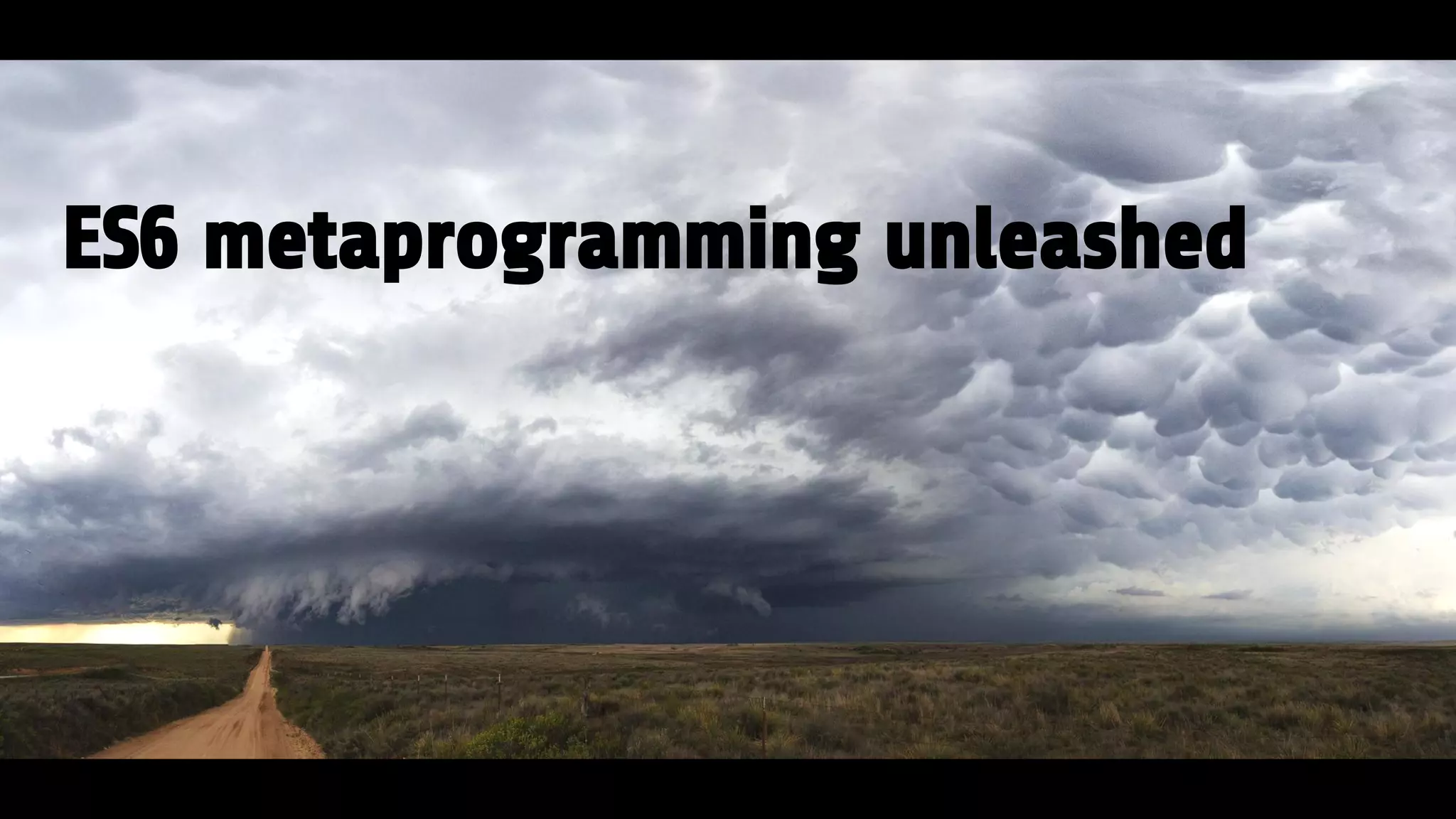 ES6 metaprogramming unleashed